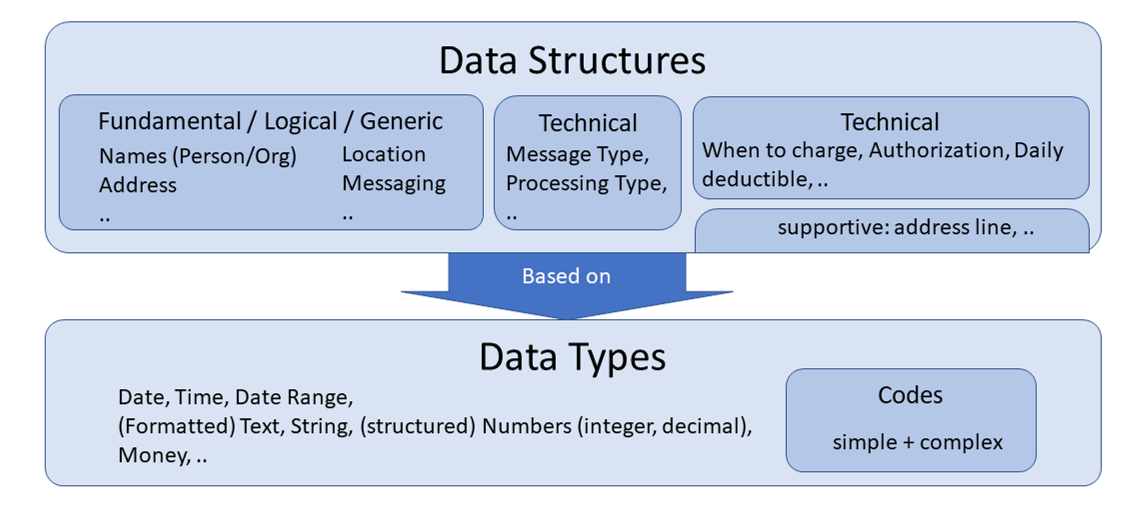 Data Structures

Fundamental / Logical / Generic

Names (Person/Org)
Address
..

Location
Messaging
..

Technical
Message Type,
Processing Type,
..

Technical
When to charge, Authorization, Daily deductible, ..

supportive: address line, ..

Based on

Data Types

Date, Time, Date Range,
(Formatted) Text, String, (structured) Numbers (integer, decimal),
Money, ..

Codes
simple + complex